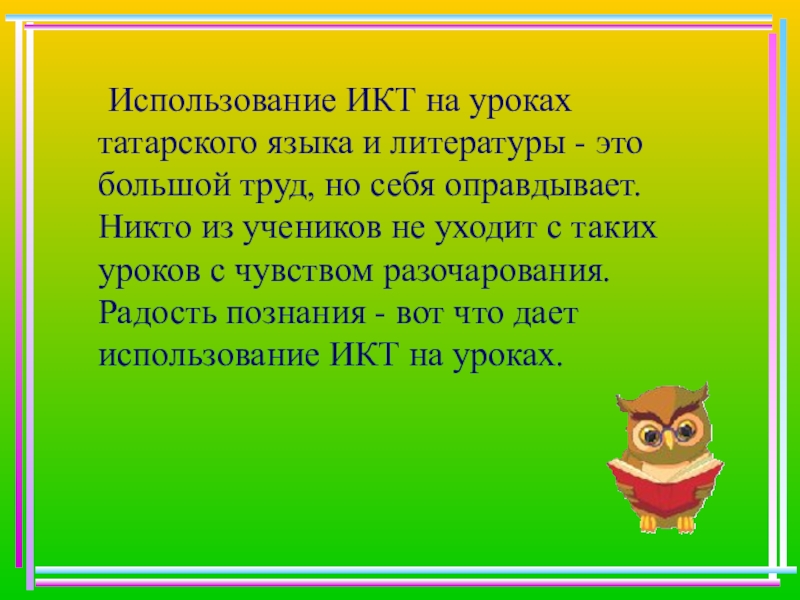 Использование ИКТ на уроках татарского языка и литературы - это большой труд, но себя оправдывает. Никто из учеников не уходит с таких уроков с чувством разочарования. Радость познания - вот что дает использование ИКТ на уроках.